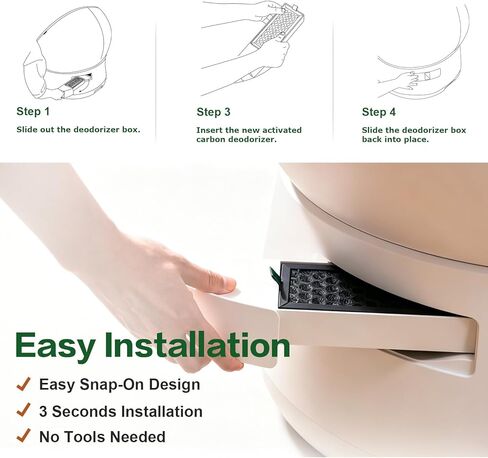 Step 1
Slide out the deodorizer box.

Step 3
Insert the new activated carbon deodorizer.

Step 4
Slide the deodorizer box back into place.

Easy Installation

✓ Easy Snap-On Design
✓ 3 Seconds Installation
✓ No Tools Needed